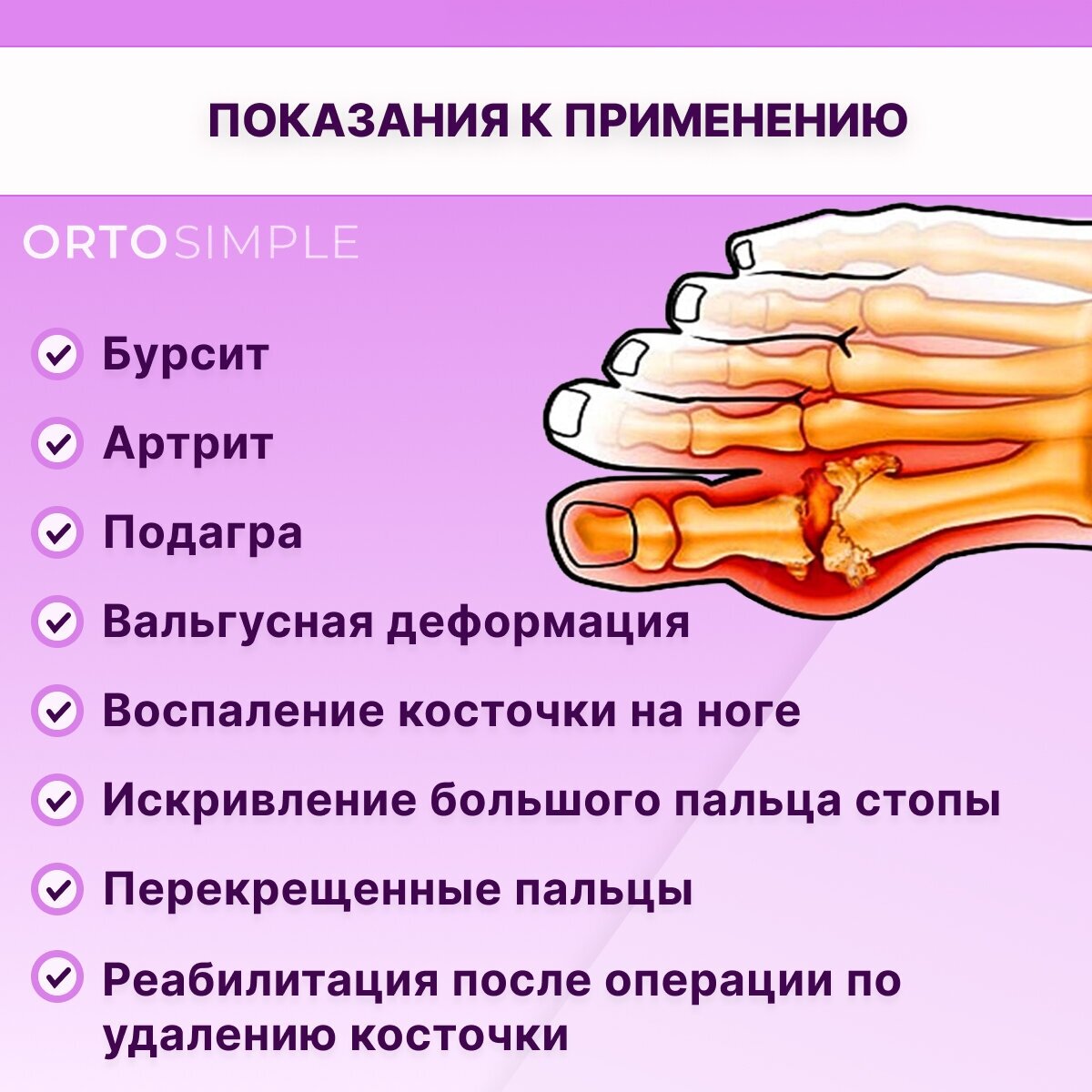 ПОКАЗАНИЯ К ПРИМЕНЕНИЮ

ORTOSIMPLE

Бурсит

Артрит

Подагра

Вальгусная деформация

Воспаление косточки на ноге

Искривление большого пальца стопы

Перекрещенные пальцы

Реабилитация после операции по удалению косточки